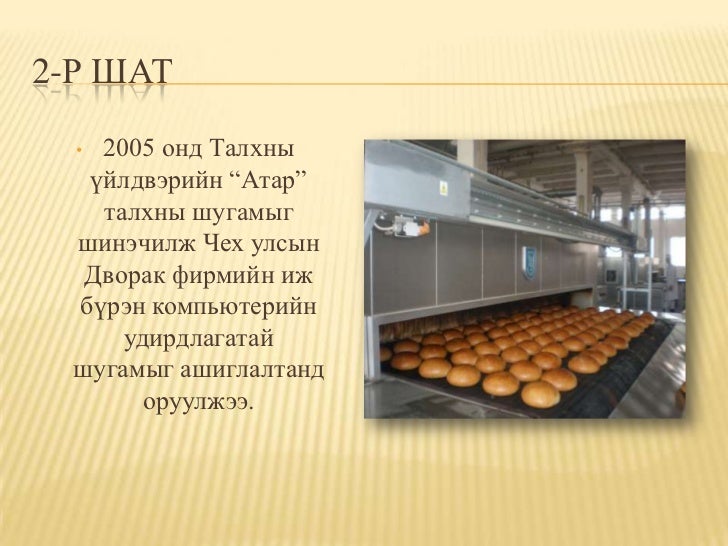 2-Р ШАТ

• 2005 онд Талхны үйлдвэрийн “Атар” талхны шугамыг шинэчилж Чех улсын Дворак фирмийн иж бүрэн компьютерийн удирдлагатай шугамыг ашиглалтанд оруулжээ.